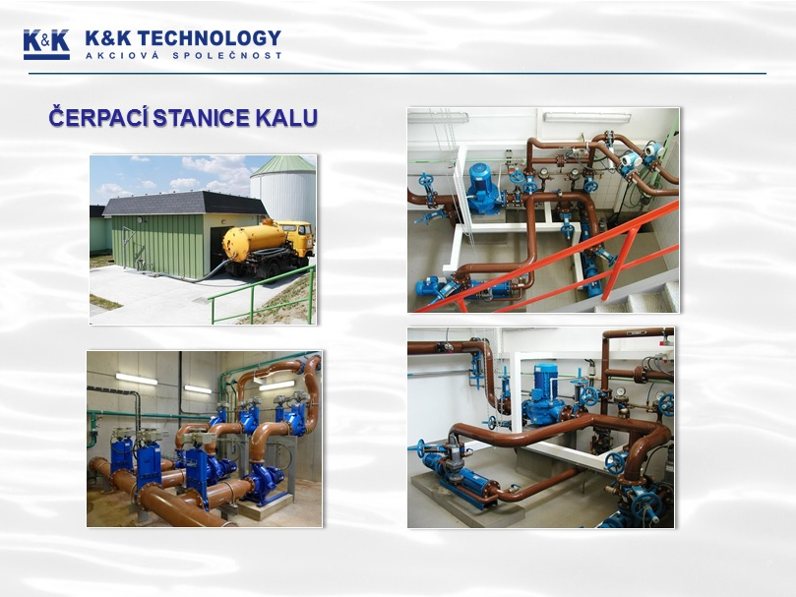 K&K K&K TECHNOLOGY
AKCIOVÁ SPOLEČNOST

ČERPACÍ STANICE KALU